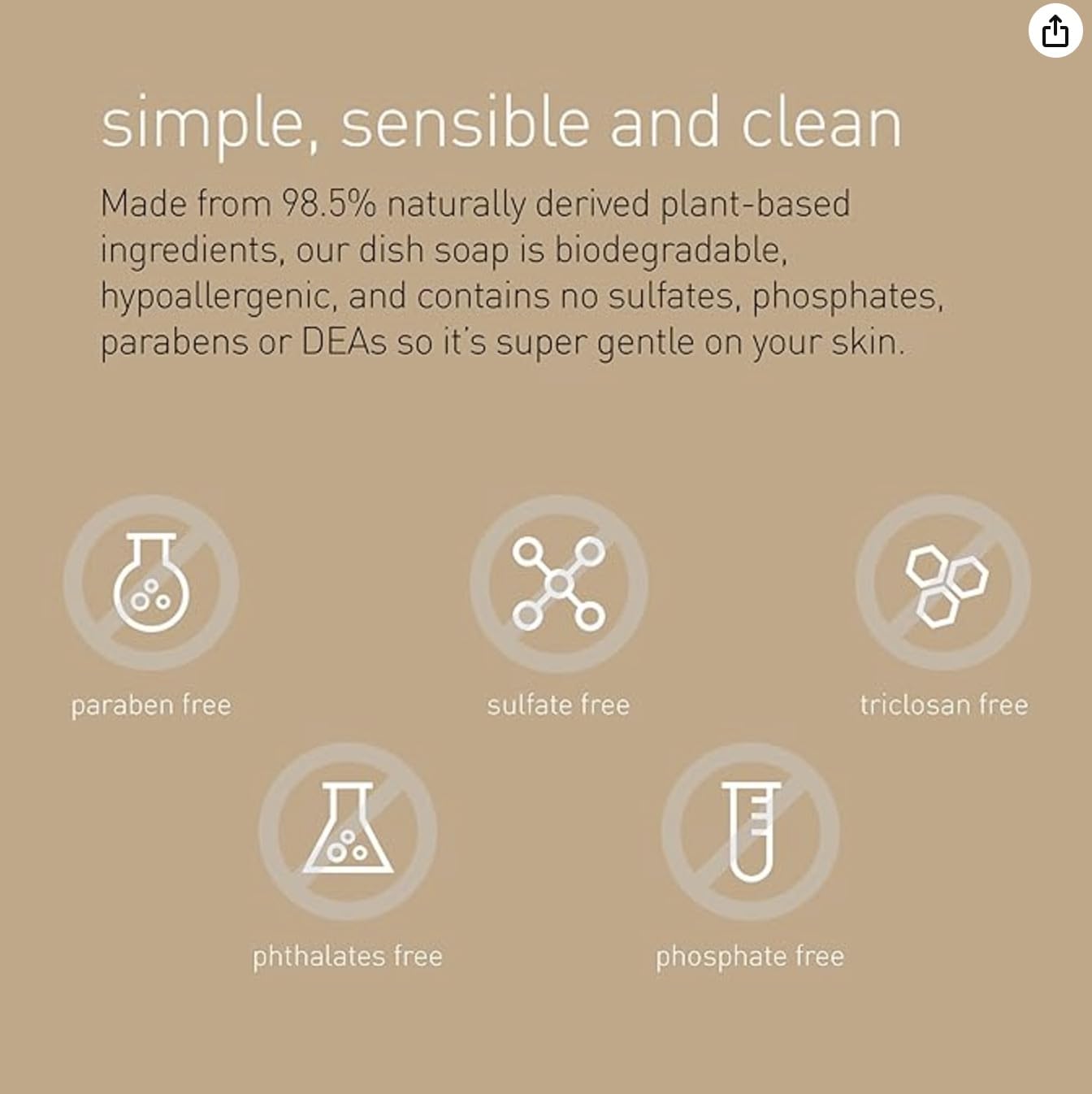 simple, sensible and clean

Made from 98.5% naturally derived plant-based ingredients, our dish soap is biodegradable, hypoallergenic, and contains no sulfates, phosphates, parabens or DEAs so it's super gentle on your skin.

paraben free

sulfate free

triclosan free

phthalates free

phosphate free